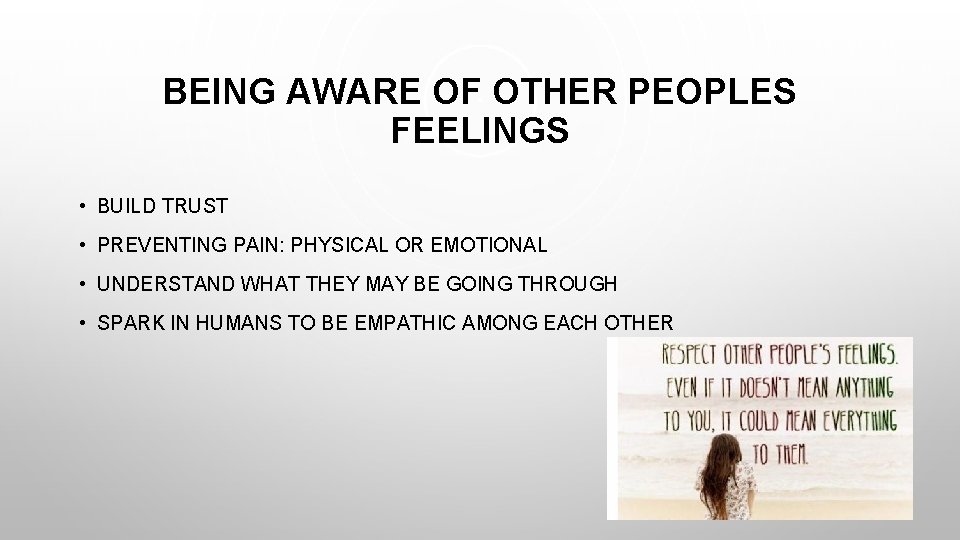 BEING AWARE OF OTHER PEOPLES FEELINGS

• BUILD TRUST
• PREVENTING PAIN: PHYSICAL OR EMOTIONAL
• UNDERSTAND WHAT THEY MAY BE GOING THROUGH
• SPARK IN HUMANS TO BE EMPATHIC AMONG EACH OTHER

RESPECT OTHER PEOPLE'S FEELINGS. EVEN IF IT DOESN'T MEAN ANYTHING TO YOU, IT COULD MEAN EVERYTHING TO THEM.